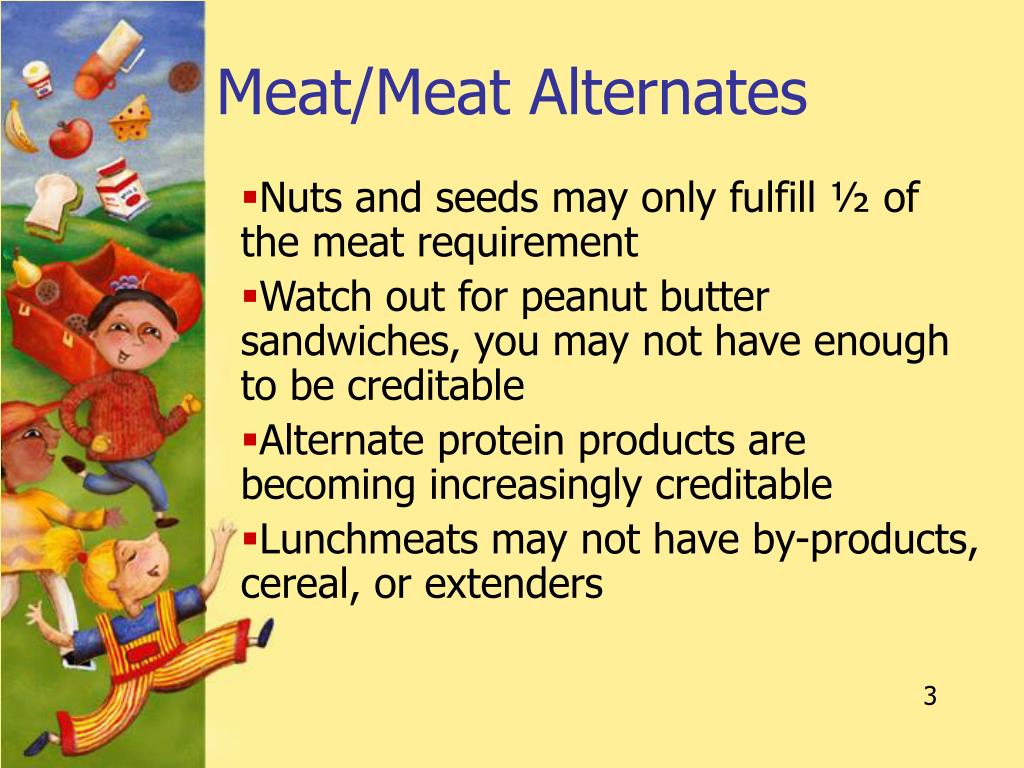 Meat/Meat Alternates

▪Nuts and seeds may only fulfill ½ of the meat requirement

▪Watch out for peanut butter sandwiches, you may not have enough to be creditable

▪Alternate protein products are becoming increasingly creditable

▪Lunchmeats may not have by-products, cereal, or extenders

3